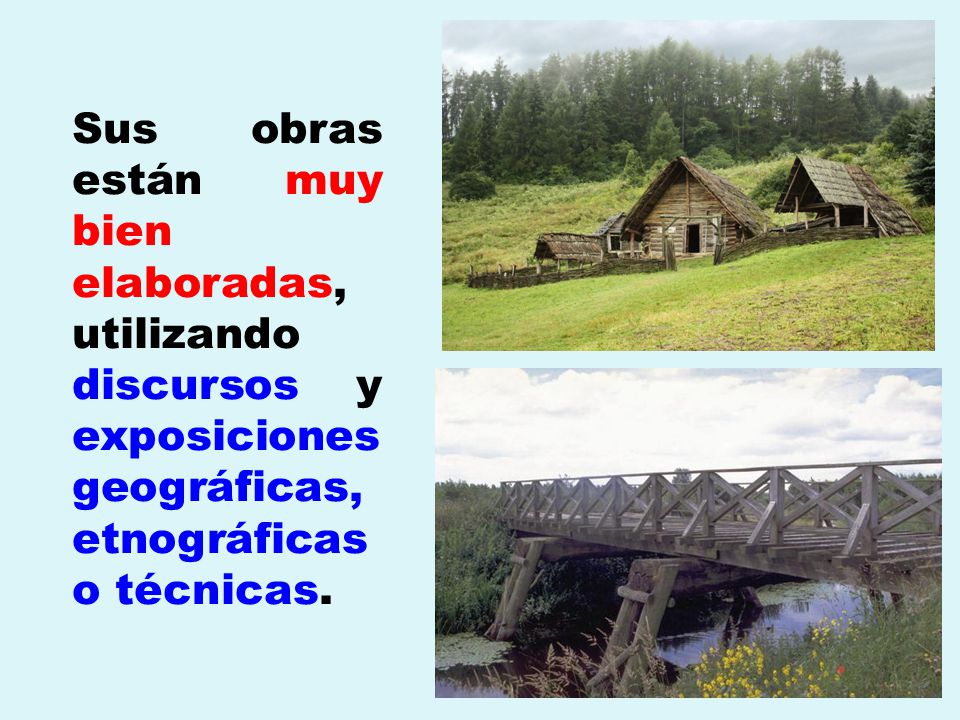 Sus obras están muy bien elaboradas, utilizando discursos y exposiciones geográficas, etnográficas o técnicas.